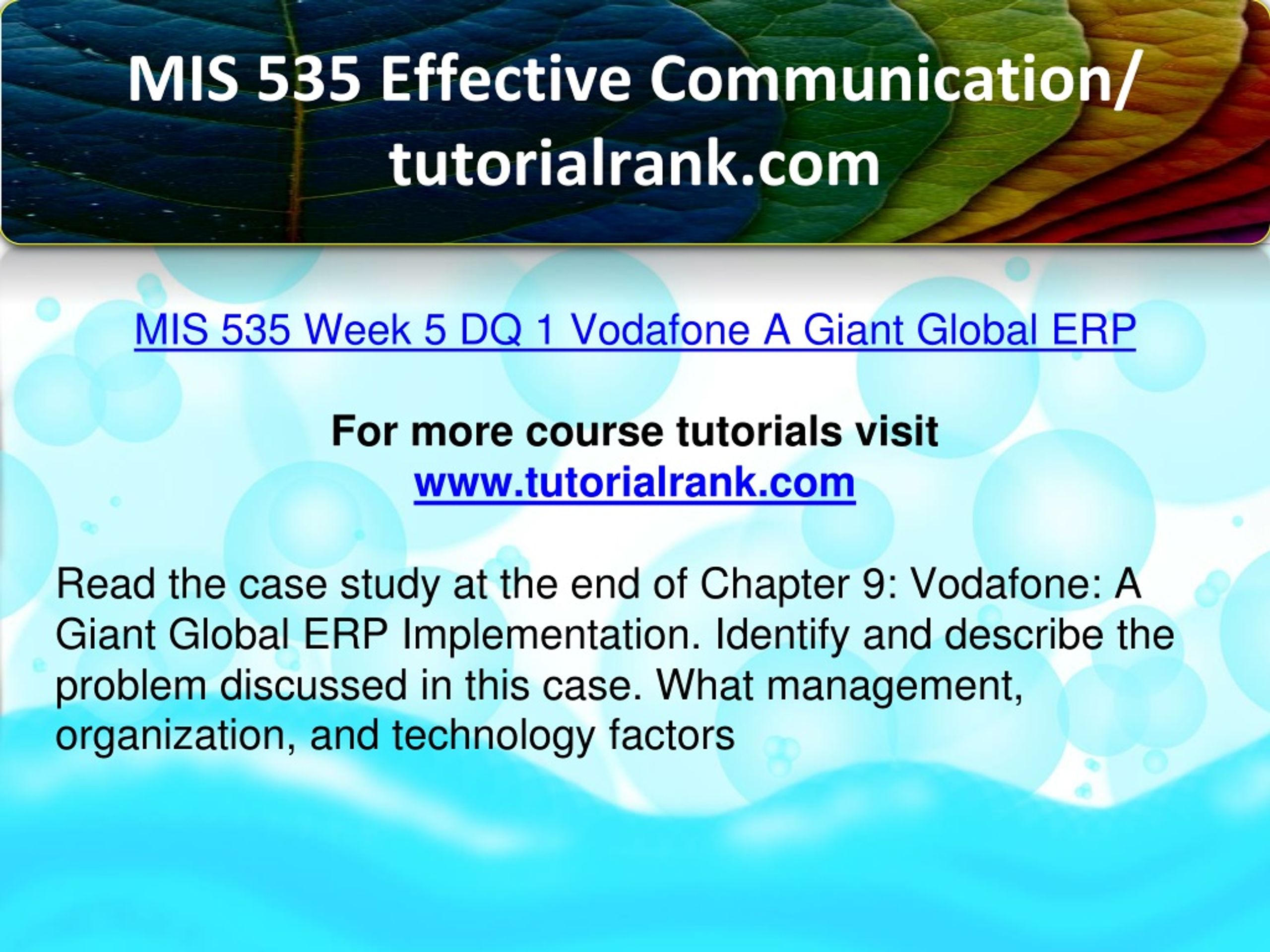 MIS 535 Effective Communication/ tutorialrank.com

MIS 535 Week 5 DQ 1 Vodafone A Giant Global ERP

For more course tutorials visit
www.tutorialrank.com

Read the case study at the end of Chapter 9: Vodafone: A Giant Global ERP Implementation. Identify and describe the problem discussed in this case. What management, organization, and technology factors